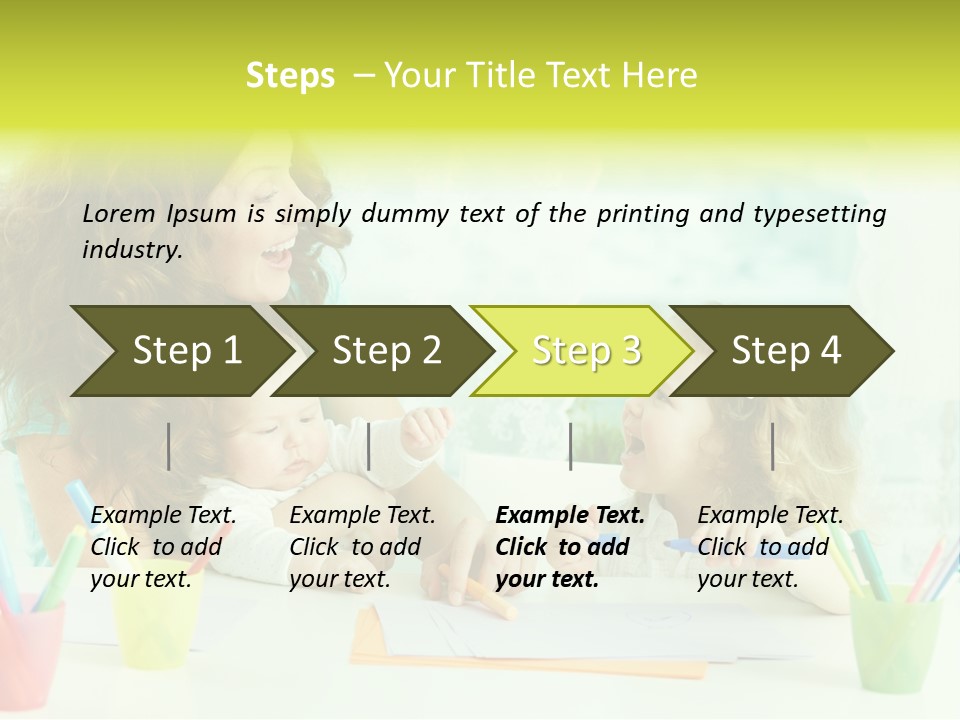 Steps – Your Title Text Here

Lorem Ipsum is simply dummy text of the printing and typesetting industry.

Step 1

Step 2

Step 3

Step 4

Example Text. Click to add your text.

Example Text. Click to add your text.

Example Text. Click to add your text.

Example Text. Click to add your text.